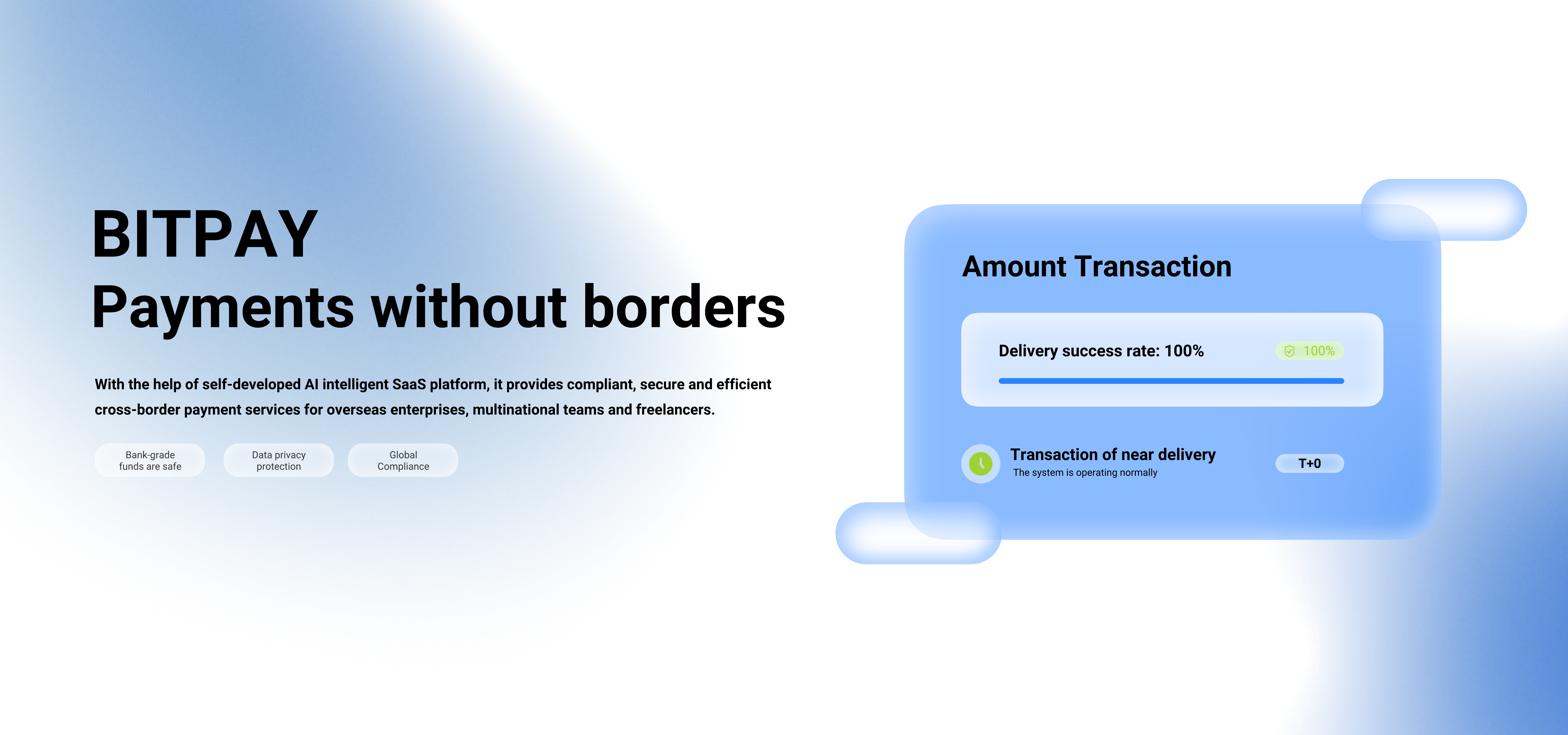 BITPAY
Payments without borders

With the help of self-developed AI intelligent SaaS platform, it provides compliant, secure and efficient cross-border payment services for overseas enterprises, multinational teams and freelancers.

Bank-grade funds are safe

Data privacy protection

Global Compliance

Amount Transaction

Delivery success rate: 100%

100%

Transaction of near delivery

The system is operating normally

T+0